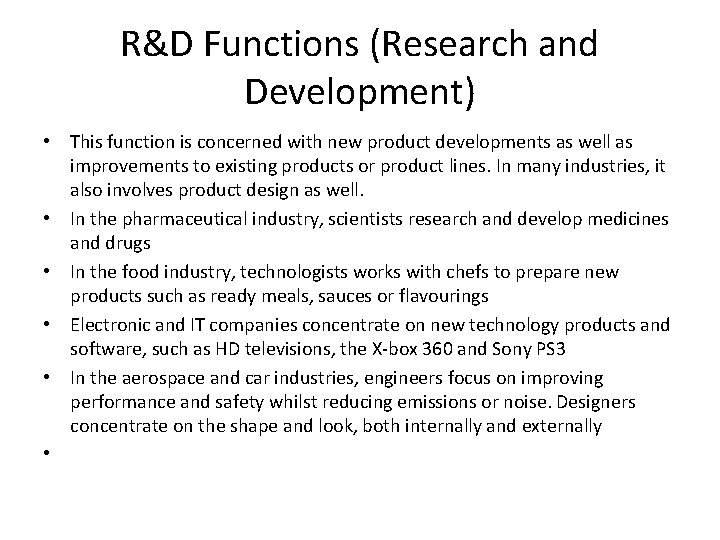 R&D Functions (Research and Development)

• This function is concerned with new product developments as well as improvements to existing products or product lines. In many industries, it also involves product design as well.
• In the pharmaceutical industry, scientists research and develop medicines and drugs
• In the food industry, technologists works with chefs to prepare new products such as ready meals, sauces or flavourings
• Electronic and IT companies concentrate on new technology products and software, such as HD televisions, the X-box 360 and Sony PS3
• In the aerospace and car industries, engineers focus on improving performance and safety whilst reducing emissions or noise. Designers concentrate on the shape and look, both internally and externally
•